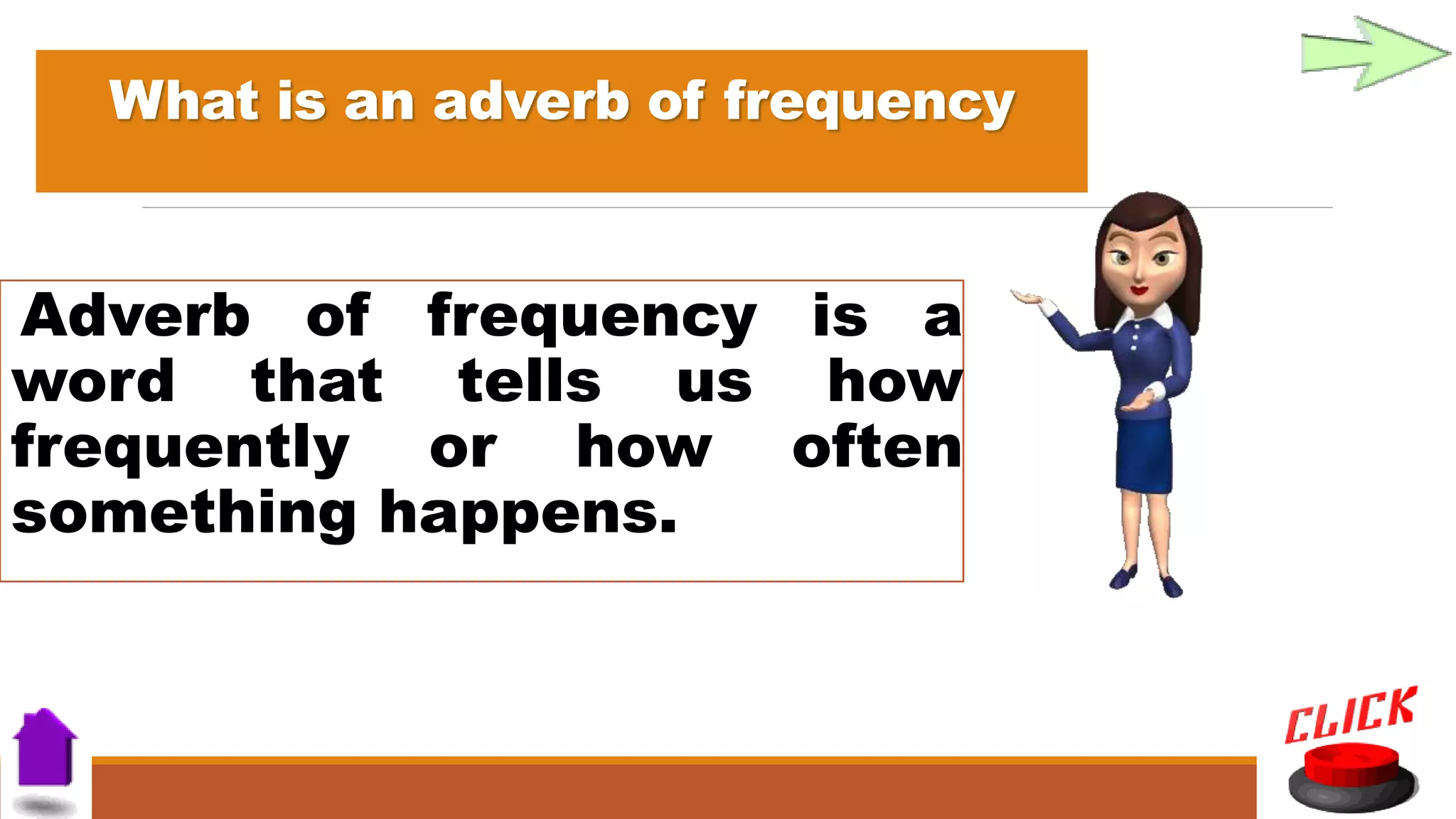 What is an adverb of frequency

Adverb of frequency is a word that tells us how frequently or how often something happens.

CLICK